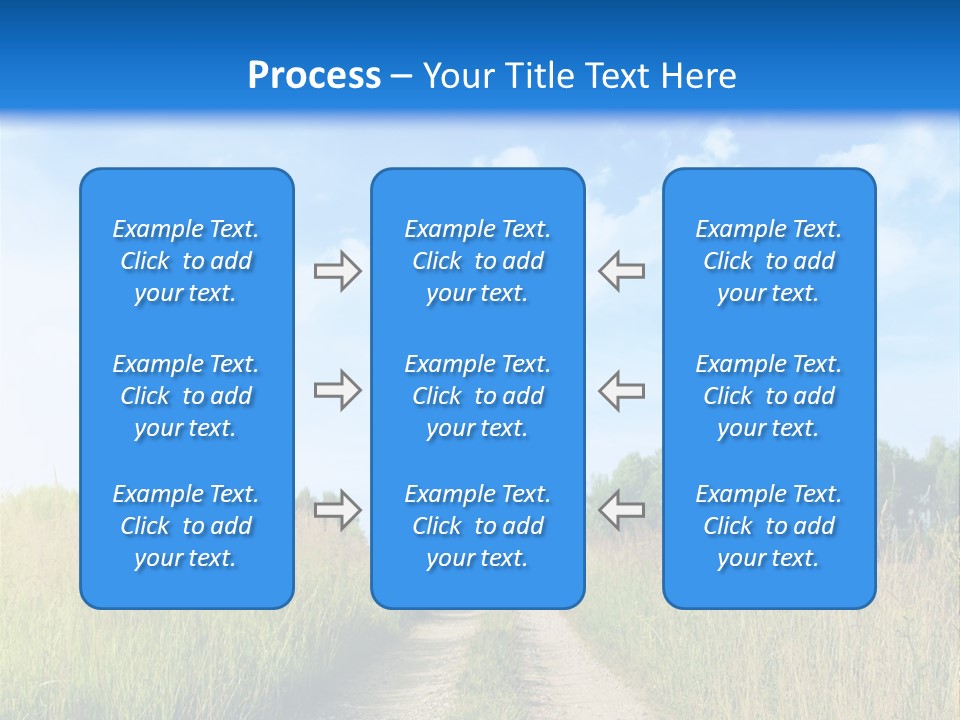 Process – Your Title Text Here

Example Text. Click to add your text.

Example Text. Click to add your text.

Example Text. Click to add your text.

Example Text. Click to add your text.

Example Text. Click to add your text.

Example Text. Click to add your text.

Example Text. Click to add your text.

Example Text. Click to add your text.

Example Text. Click to add your text.